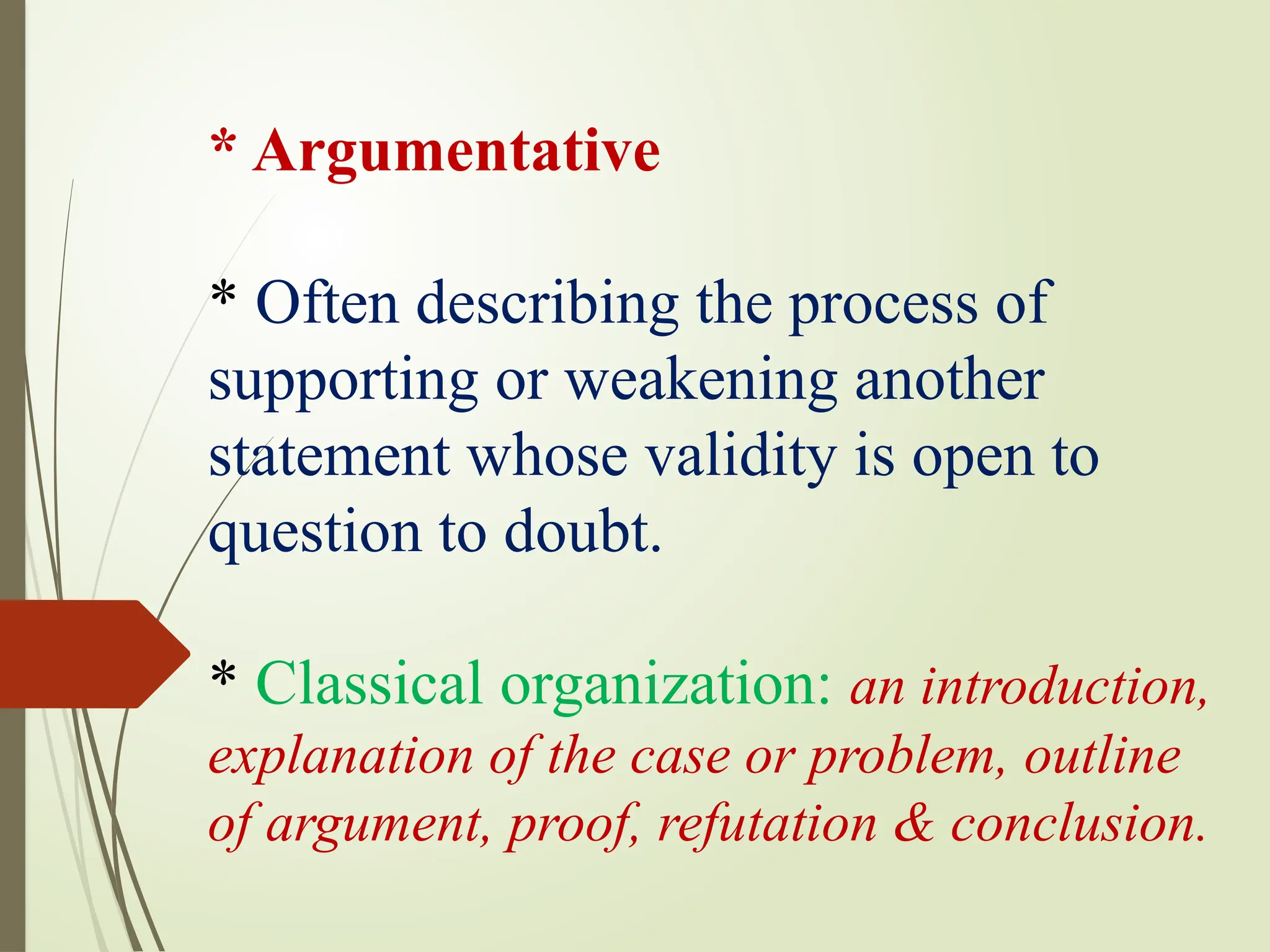 * Argumentative

* Often describing the process of supporting or weakening another statement whose validity is open to question to doubt.

* Classical organization: an introduction, explanation of the case or problem, outline of argument, proof, refutation & conclusion.